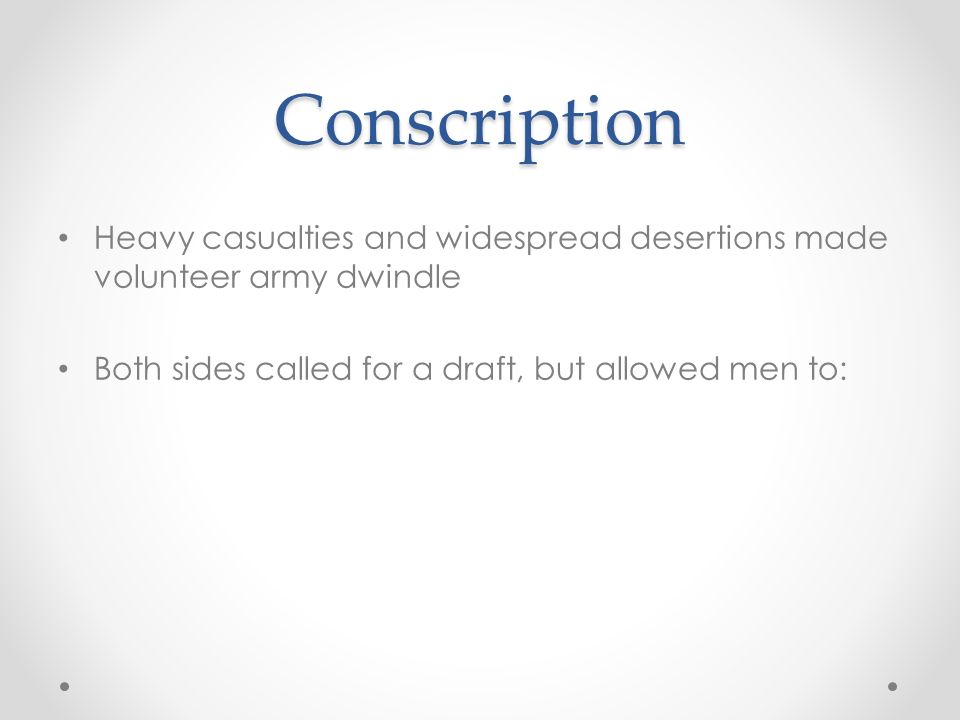 Conscription

• Heavy casualties and widespread desertions made volunteer army dwindle

• Both sides called for a draft, but allowed men to: